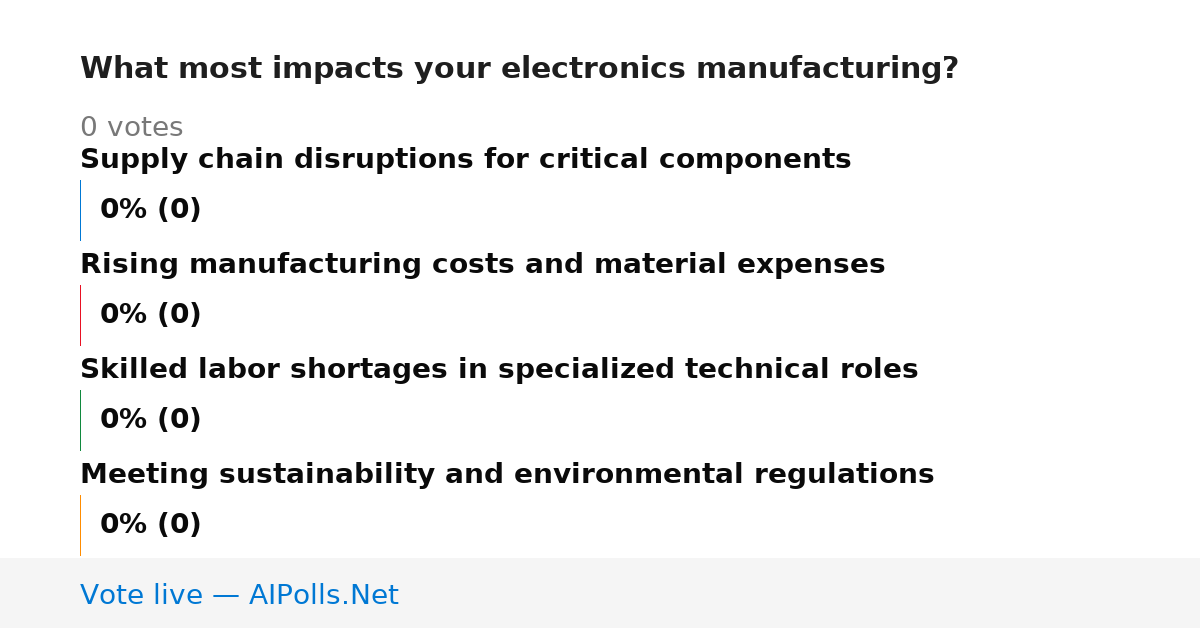 What most impacts your electronics manufacturing?

0 votes

Supply chain disruptions for critical components

0% (0)

Rising manufacturing costs and material expenses

0% (0)

Skilled labor shortages in specialized technical roles

0% (0)

Meeting sustainability and environmental regulations

0% (0)

Vote live — AIPolls.Net